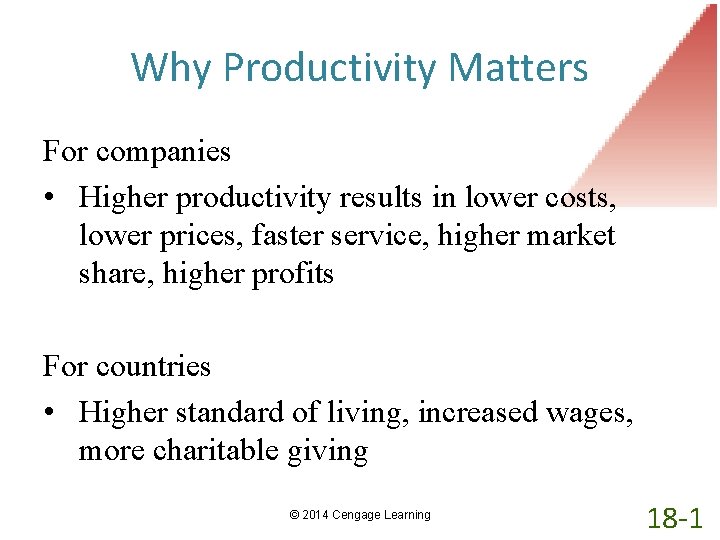 Why Productivity Matters

For companies

• Higher productivity results in lower costs, lower prices, faster service, higher market share, higher profits

For countries

• Higher standard of living, increased wages, more charitable giving

© 2014 Cengage Learning

18-1